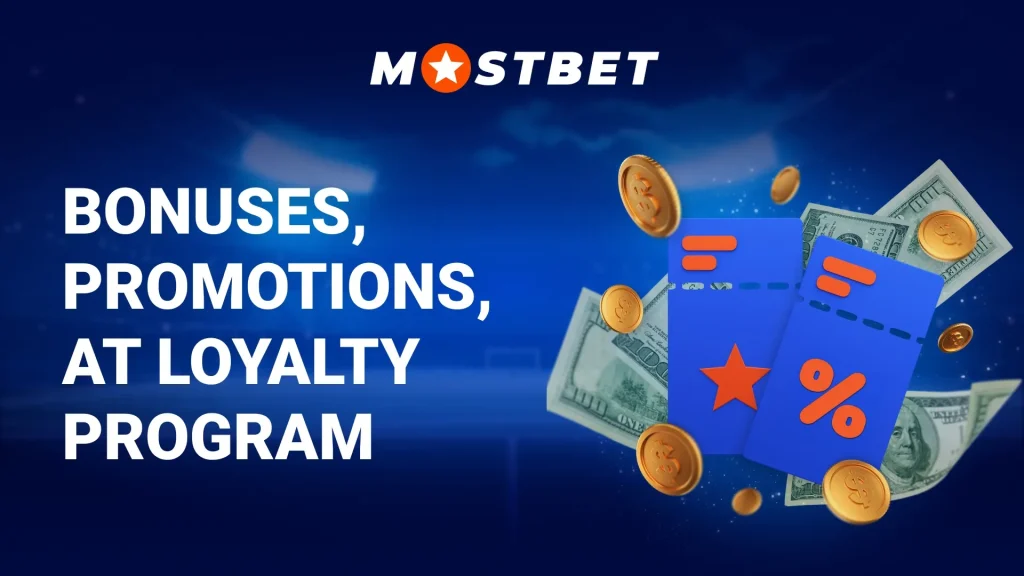 MOSTBET

BONUSES, PROMOTIONS, AT LOYALTY PROGRAM

%